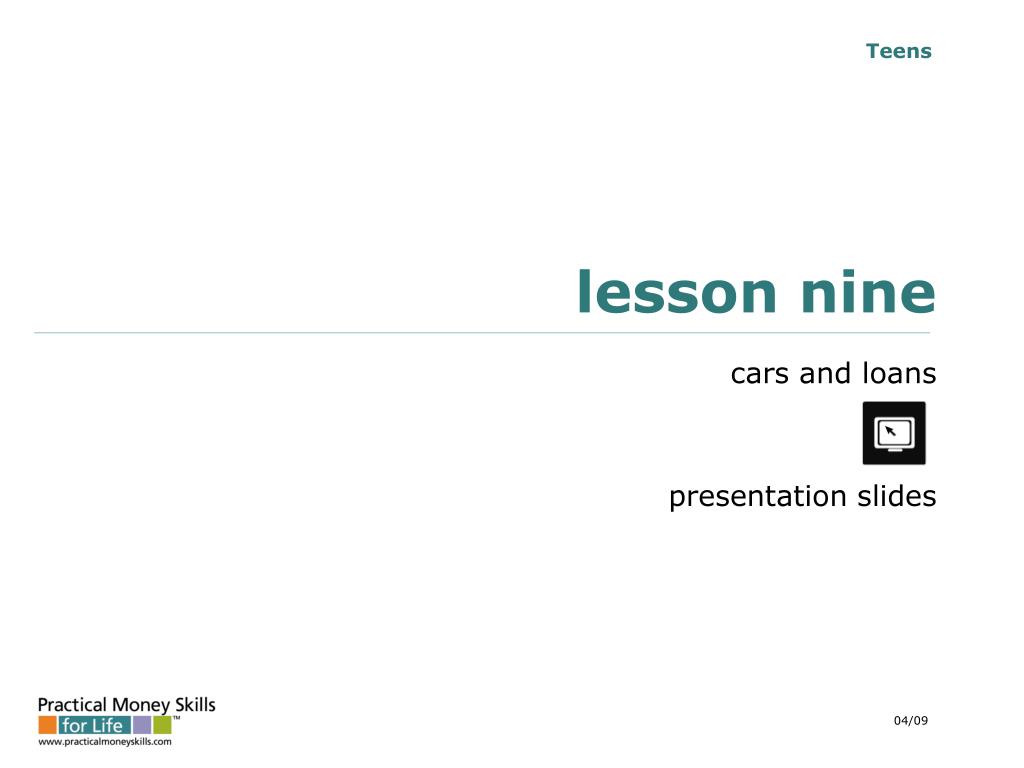 Teens

lesson nine

cars and loans

presentation slides

Practical Money Skills
for Life™
www.practicalmoneyskills.com

04/09